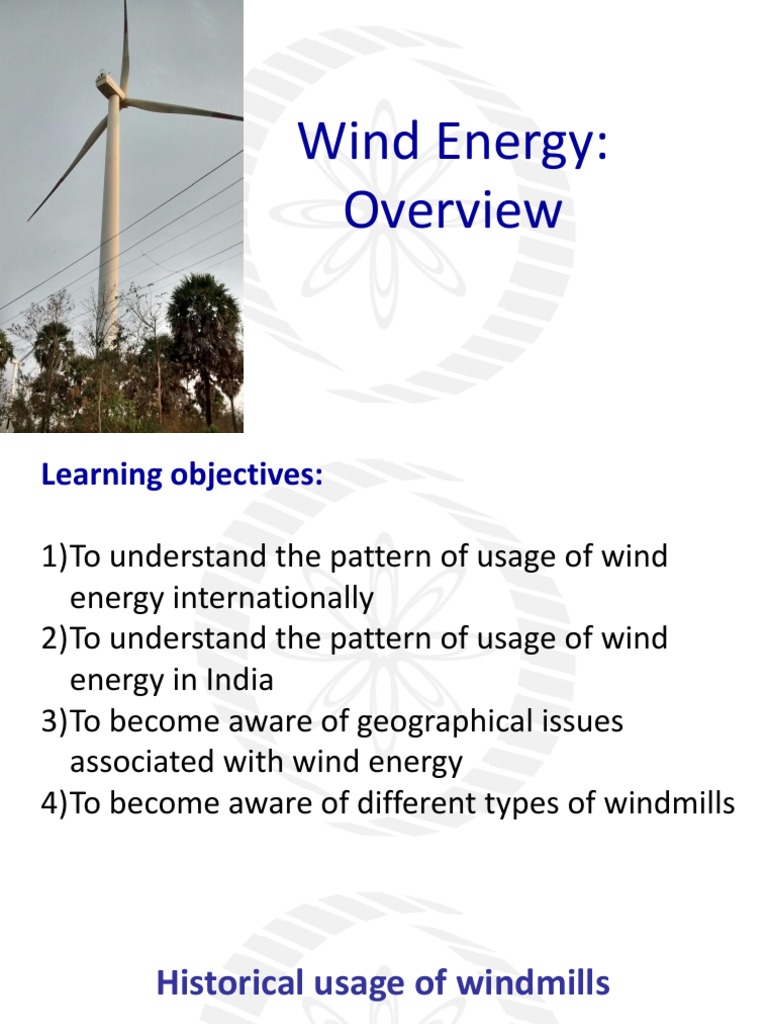 Wind Energy: Overview

Learning objectives:

1)To understand the pattern of usage of wind energy internationally
2)To understand the pattern of usage of wind energy in India
3)To become aware of geographical issues associated with wind energy
4)To become aware of different types of windmills

Historical usage of windmills